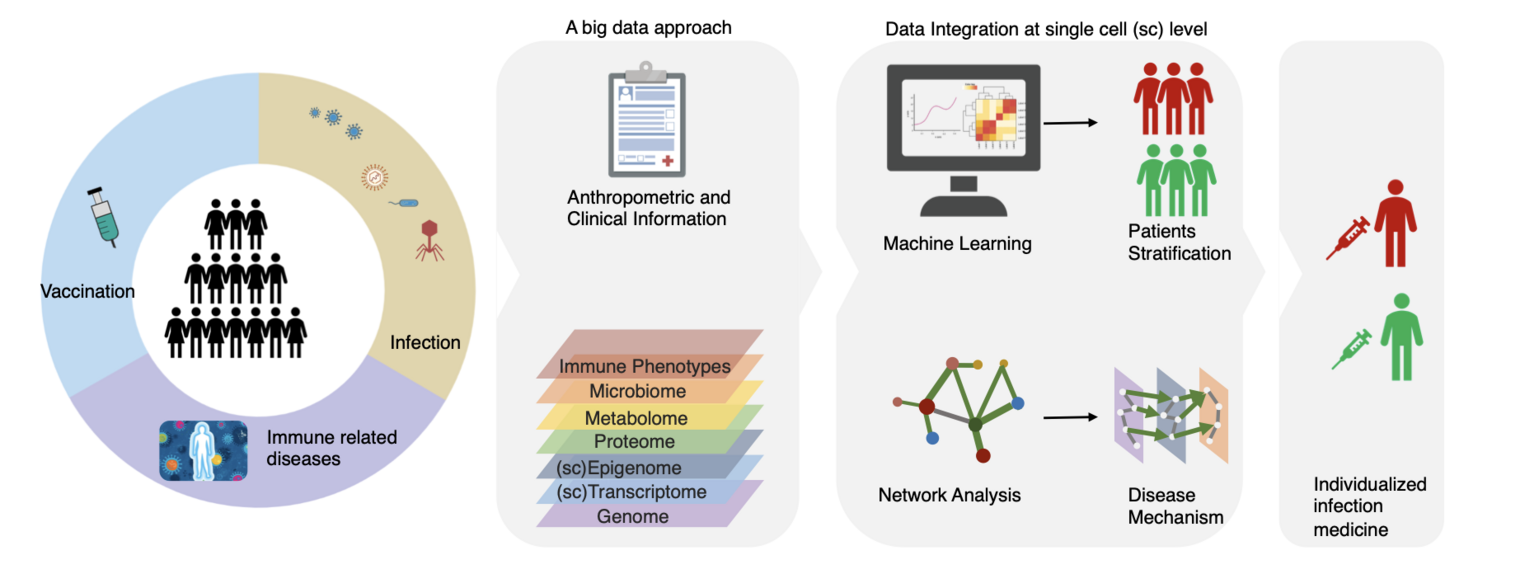 Vaccination

Infection

Immune related diseases

A big data approach

Anthropometric and Clinical Information

Immune Phenotypes
Microbiome
Metabolome
Proteome
(sc)Epigenome
(sc)Transcriptome
Genome

Data Integration at single cell (sc) level

Machine Learning

Patients Stratification

Network Analysis

Disease Mechanism

Individualized infection medicine